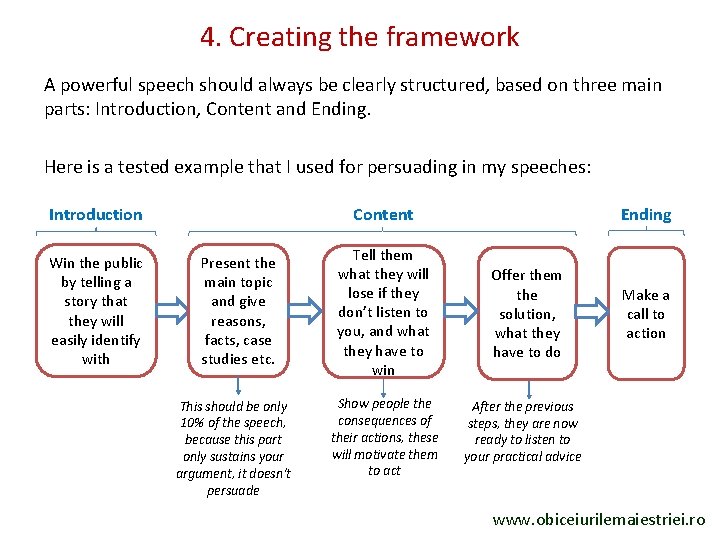 4. Creating the framework

A powerful speech should always be clearly structured, based on three main parts: Introduction, Content and Ending.

Here is a tested example that I used for persuading in my speeches:

Introduction

Content

Ending

Win the public by telling a story that they will easily identify with

Present the main topic and give reasons, facts, case studies etc.

Tell them what they will lose if they don't listen to you, and what they have to win

Offer them the solution, what they have to do

Make a call to action

This should be only 10% of the speech, because this part only sustains your argument, it doesn't persuade

Show people the consequences of their actions, these will motivate them to act

After the previous steps, they are now ready to listen to your practical advice

www.obiceiurilemaiestriei.ro